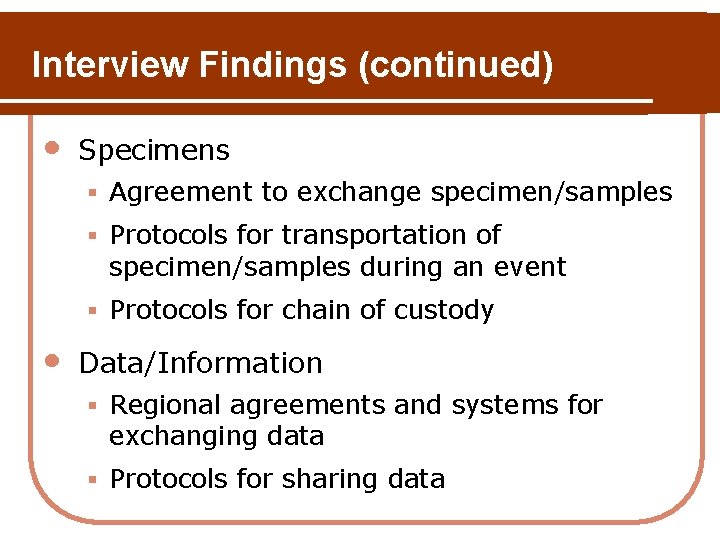 Interview Findings (continued)

- Specimens
  - Agreement to exchange specimen/samples
  - Protocols for transportation of specimen/samples during an event
  - Protocols for chain of custody
- Data/Information
  - Regional agreements and systems for exchanging data
  - Protocols for sharing data